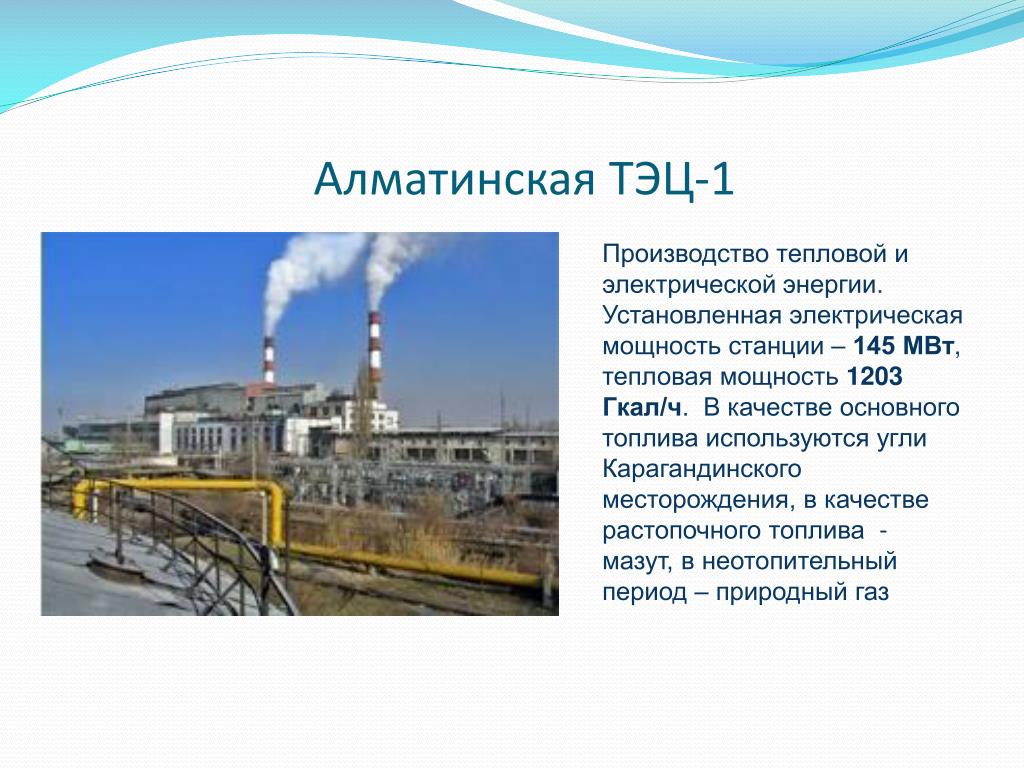 Алматинская ТЭЦ-1

Производство тепловой и электрической энергии. Установленная электрическая мощность станции – 145 МВт, тепловая мощность 1203 Гкал/ч. В качестве основного топлива используются угли Карагандинского месторождения, в качестве растопочного топлива - мазут, в неотопительный период – природный газ